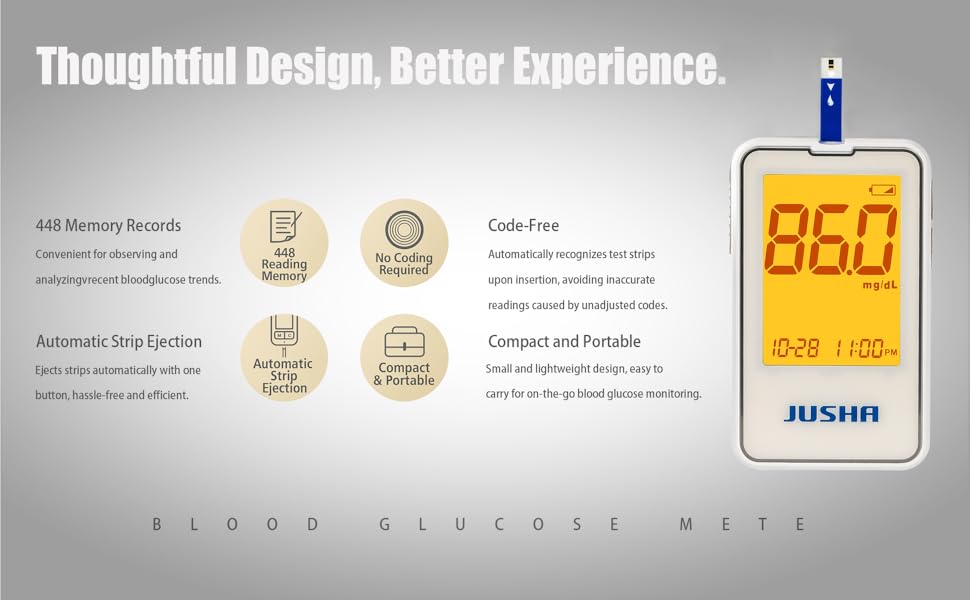 Thoughtful Design, Better Experience.

448 Memory Records

Convenient for observing and analyzingvrecent bloodglucose trends.

448 Reading Memory

No Coding Required

Code-Free

Automatically recognizes test strips upon insertion, avoiding inaccurate readings caused by unadjusted codes.

Automatic Strip Ejection

Ejects strips automatically with one button, hassle-free and efficient.

Automatic Strip Ejection

Compact & Portable

Compact and Portable

Small and lightweight design, easy to carry for on-the-go blood glucose monitoring.

86.0

mg/dL

10-28 11:00 PM

JUSHA

BLOOD GLUCOSE METE